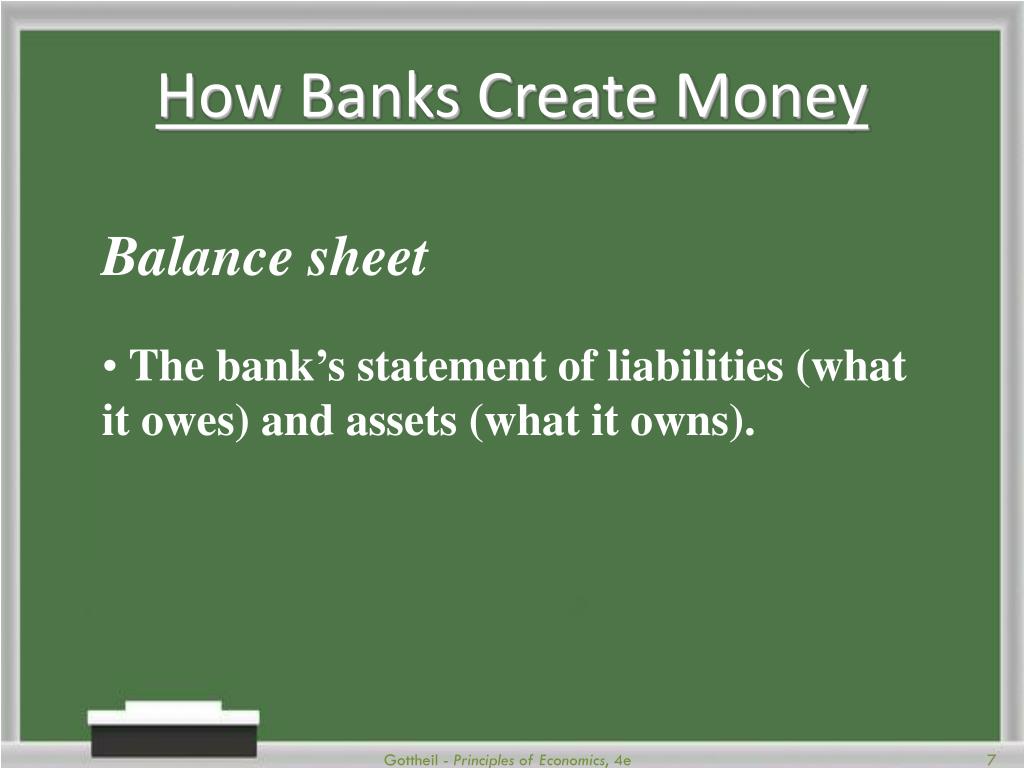 How Banks Create Money

Balance sheet

• The bank's statement of liabilities (what it owes) and assets (what it owns).

Gottheil - Principles of Economics, 4e

7